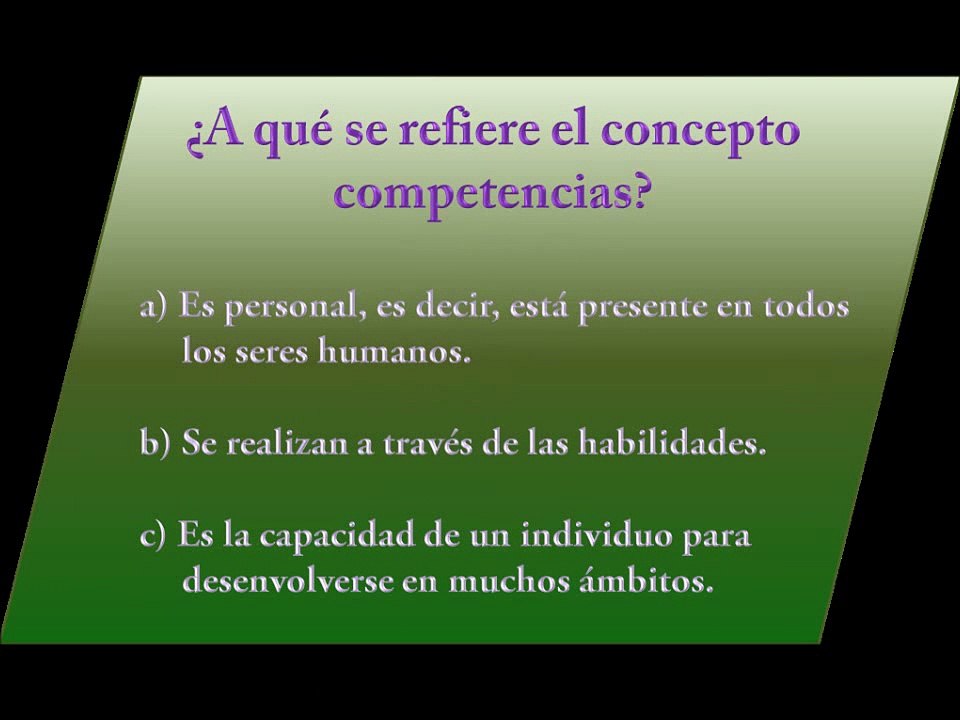 ¿A qué se refiere el concepto competencias?

a) Es personal, es decir, está presente en todos los seres humanos.

b) Se realizan a través de las habilidades.

c) Es la capacidad de un individuo para desenvolverse en muchos ámbitos.